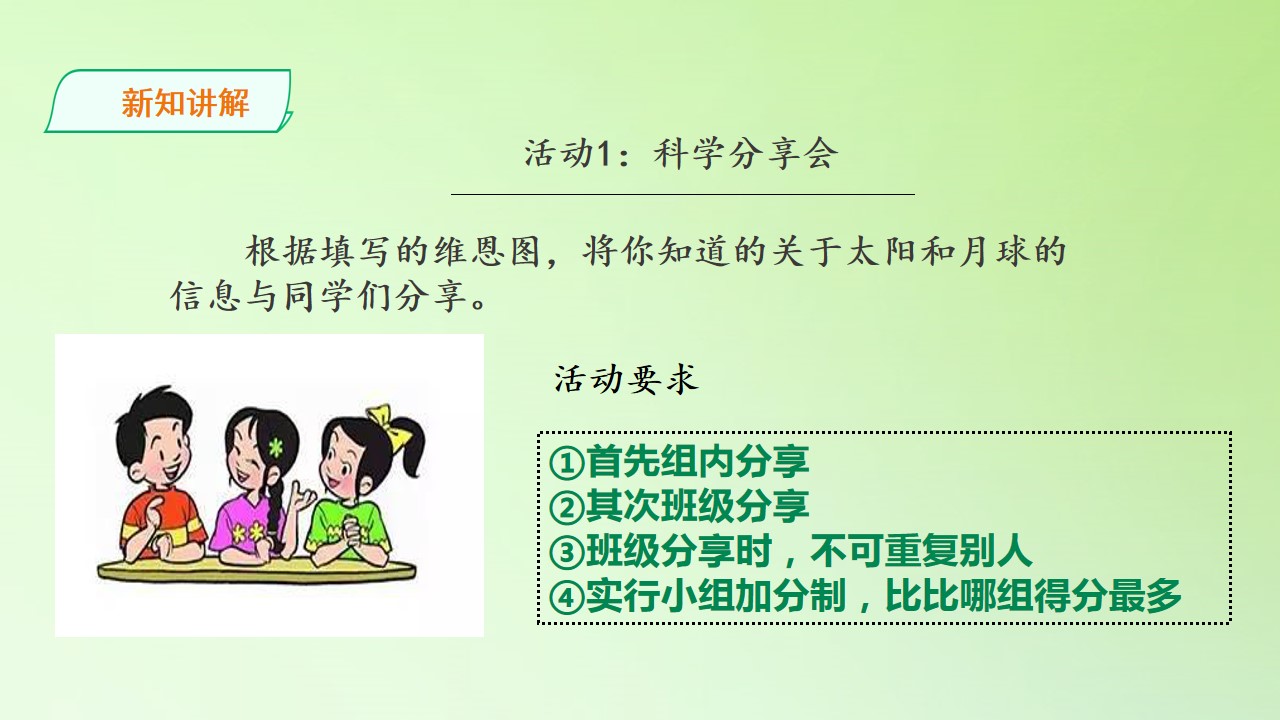 新知讲解

活动1：科学分享会

根据填写的维恩图，将你知道的关于太阳和月球的信息与同学们分享。

活动要求

①首先组内分享
②其次班级分享
③班级分享时，不可重复别人
④实行小组加分制，比比哪组得分最多